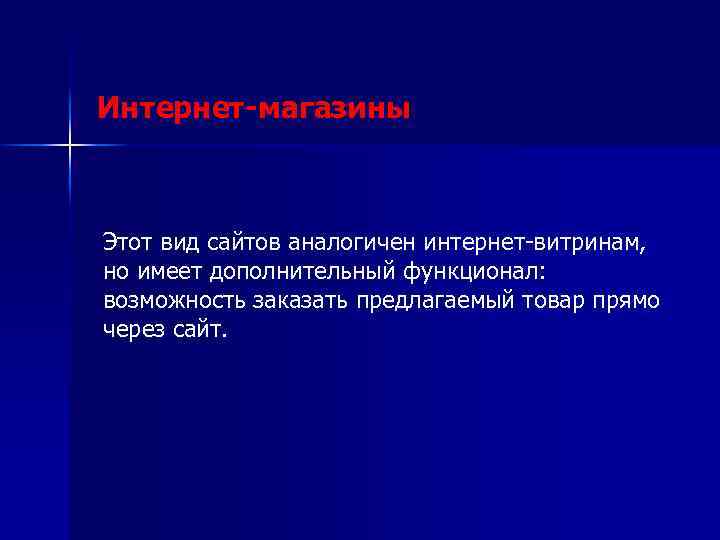 Интернет-магазины

Этот вид сайтов аналогичен интернет-витринам, но имеет дополнительный функционал: возможность заказать предлагаемый товар прямо через сайт.